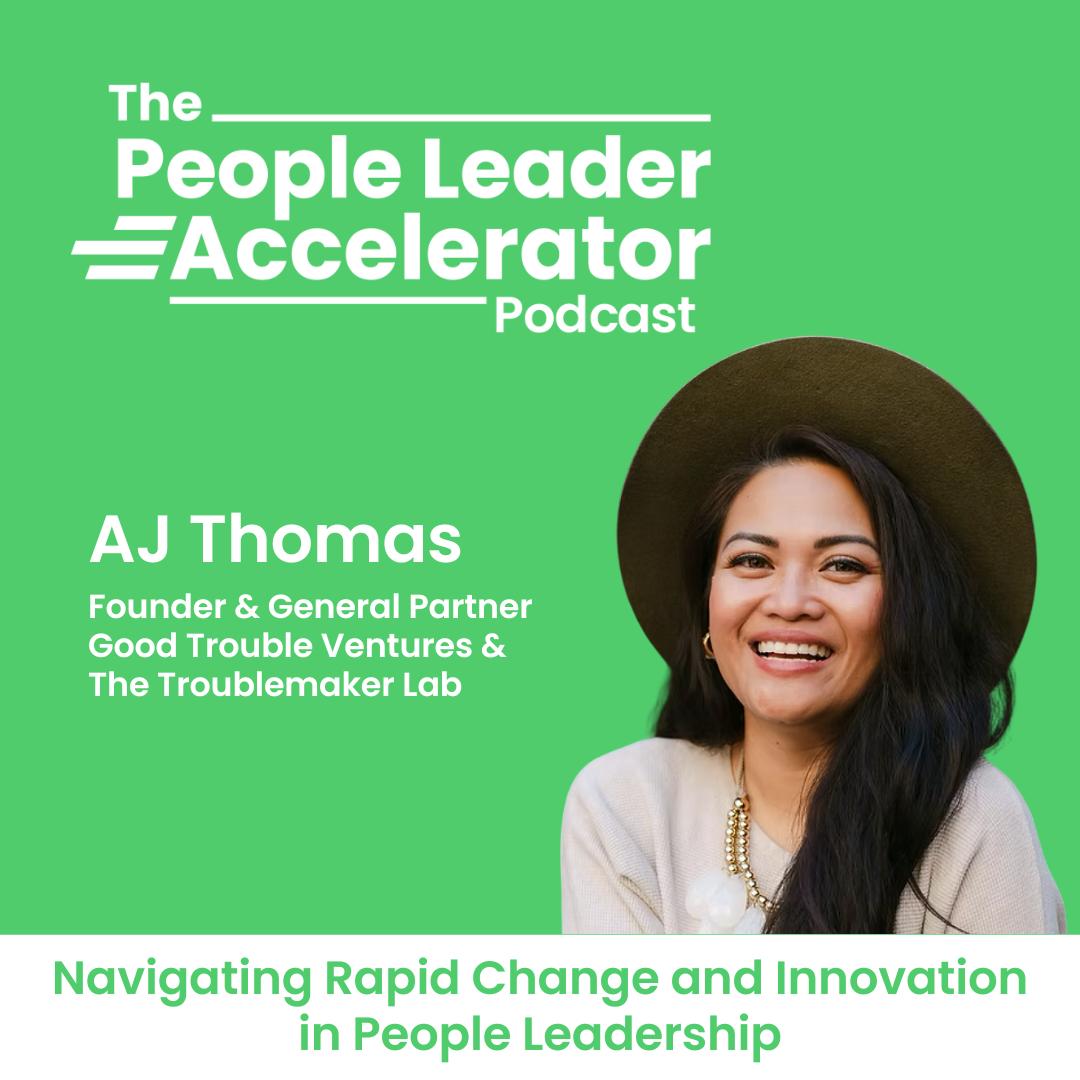 The
People Leader
Accelerator
Podcast

AJ Thomas

Founder & General Partner
Good Trouble Ventures &
The Troublemaker Lab

Navigating Rapid Change and Innovation in People Leadership